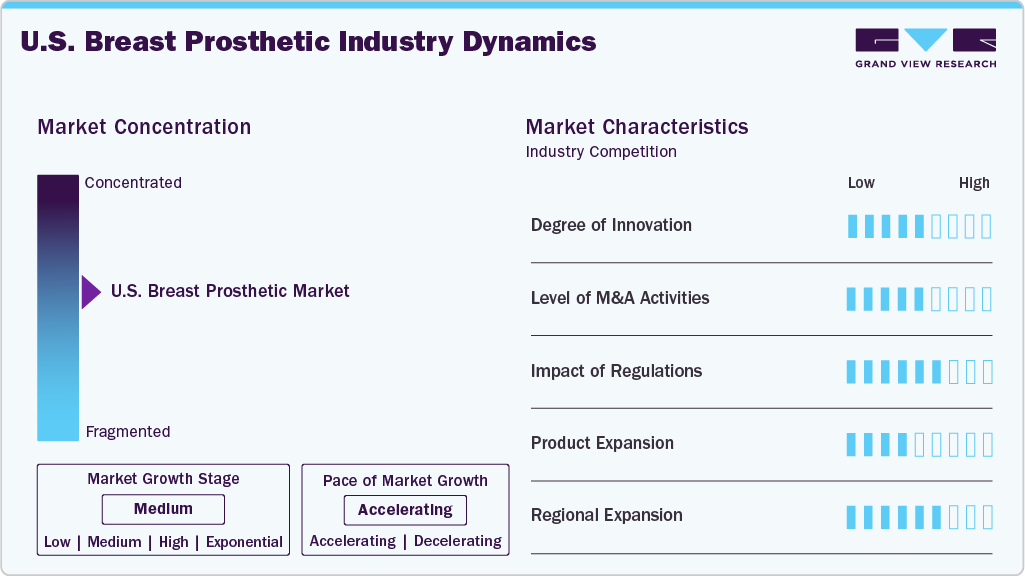 U.S. Breast Prosthetic Industry Dynamics

GRAND VIEW RESEARCH

Market Concentration

Concentrated

U.S. Breast Prosthetic Market

Fragmented

Market Growth Stage

Medium

Low | Medium | High | Exponential

Pace of Market Growth

Accelerating

Accelerating | Decelerating

Market Characteristics

Industry Competition

Low High

Degree of Innovation

Level of M&A Activities

Impact of Regulations

Product Expansion

Regional Expansion